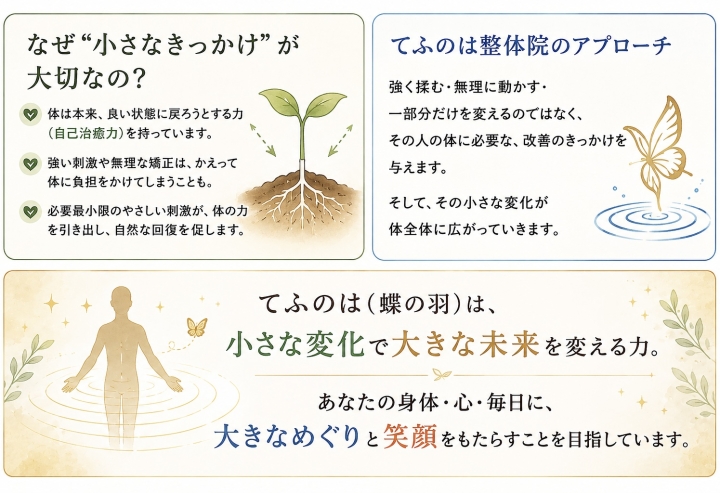 なぜ“小さなきっかけ”が大切なの?

体は本来、良い状態に戻ろうとする力(自己治癒力)を持っています。

強い刺激や無理な矯正は、かえって体に負担をかけてしまうことも。

必要最小限のやさしい刺激が、体の力を引き出し、自然な回復を促します。

てふのは整体院のアプローチ

強く揉む・無理に動かす・一部分だけを変えるのではなく、その人の体に必要な、改善のきっかけを与えます。

そして、その小さな変化が体全体に広がっていきます。

てふのは(蝶の羽)は、
小さな変化で大きな未来を変える力。

あなたの身体・心・毎日に、
大きなめぐりと笑顔をもたらすことを目指しています。